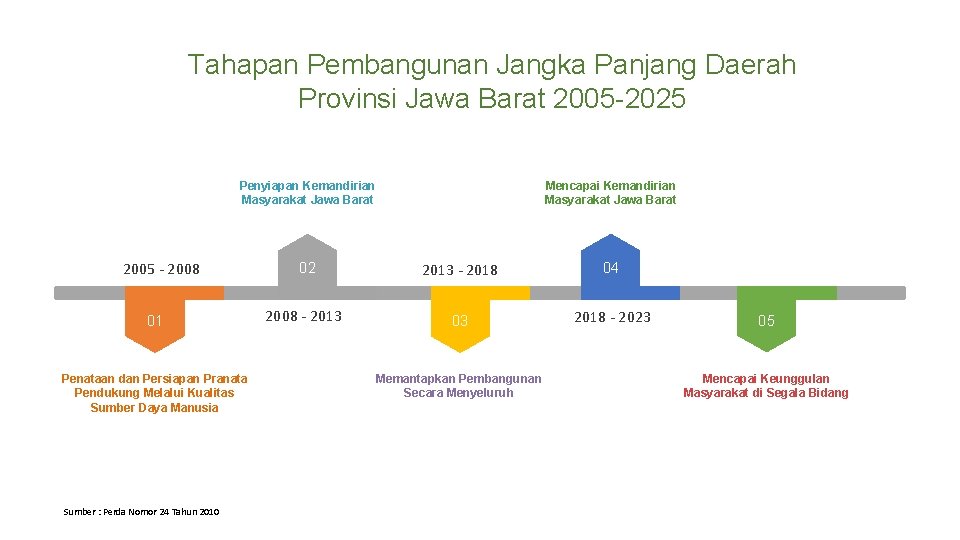 Tahapan Pembangunan Jangka Panjang Daerah Provinsi Jawa Barat 2005-2025

Penyiapan Kemandirian Masyarakat Jawa Barat

Mencapai Kemandirian Masyarakat Jawa Barat

2005 - 2008

02

2013 - 2018

04

01

2008 - 2013

03

2018 - 2023

05

Penataan dan Persiapan Pranata Pendukung Melalui Kualitas Sumber Daya Manusia

Memantapkan Pembangunan Secara Menyeluruh

Mencapai Keunggulan Masyarakat di Segala Bidang

Sumber : Perda Nomor 24 Tahun 2010